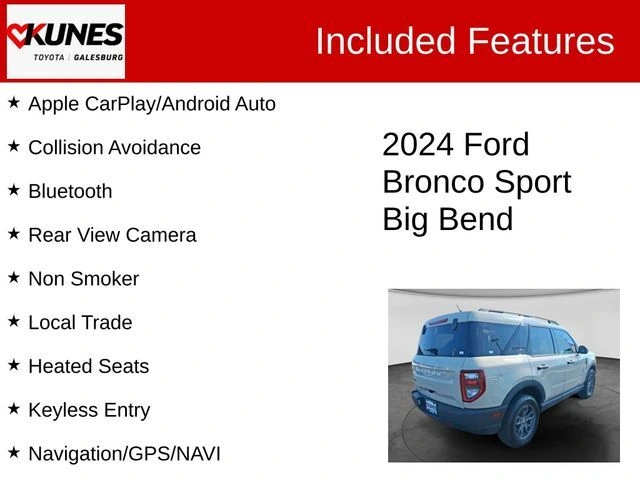 KUNES
TOYOTA | GALESBURG

Included Features

★ Apple CarPlay/Android Auto

★ Collision Avoidance

★ Bluetooth

★ Rear View Camera

★ Non Smoker

★ Local Trade

★ Heated Seats

★ Keyless Entry

★ Navigation/GPS/NAVI

2024 Ford Bronco Sport Big Bend